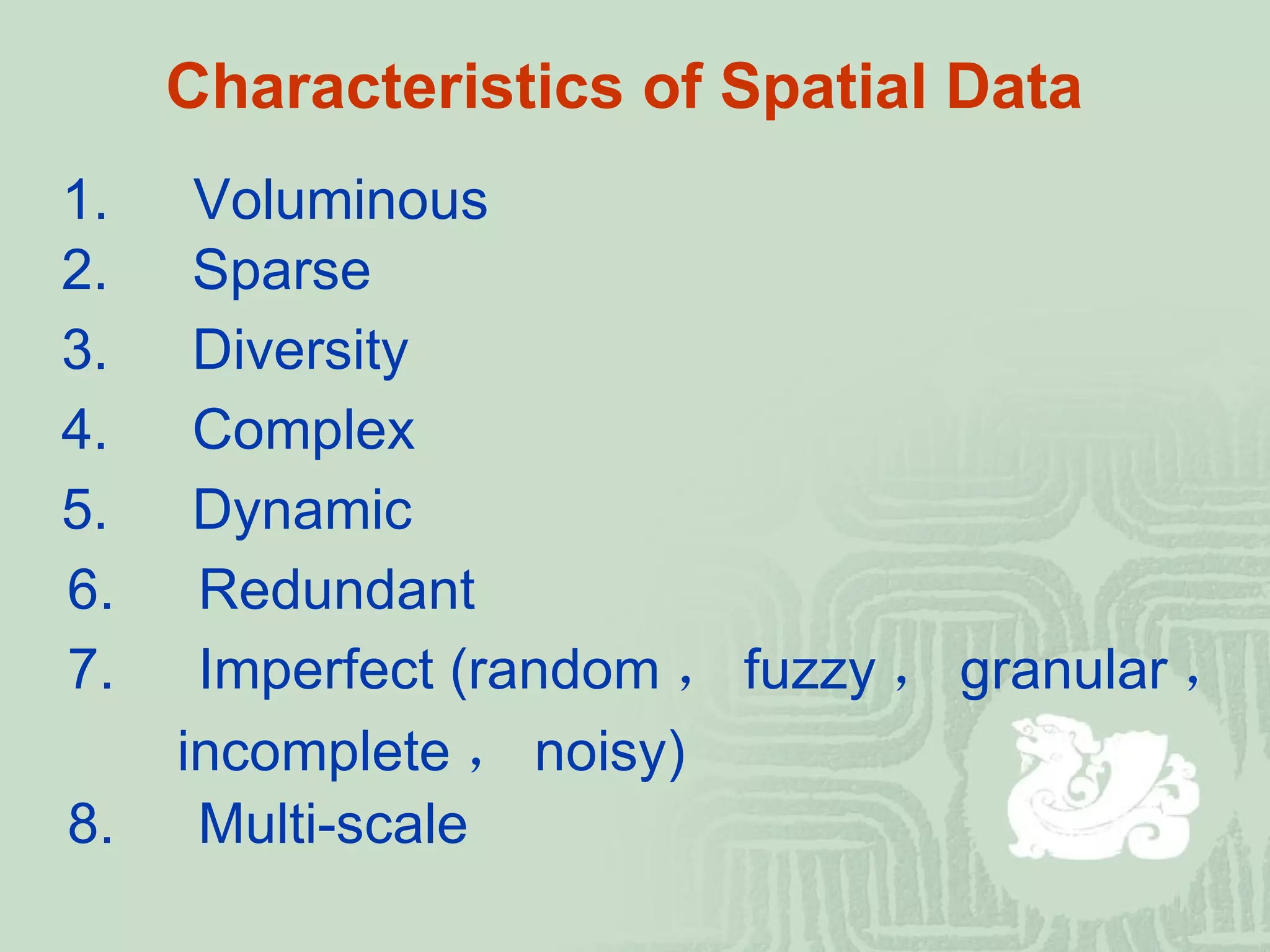 Characteristics of Spatial Data

1. Voluminous
2. Sparse
3. Diversity
4. Complex
5. Dynamic
6. Redundant
7. Imperfect (random， fuzzy， granular， incomplete， noisy)
8. Multi-scale